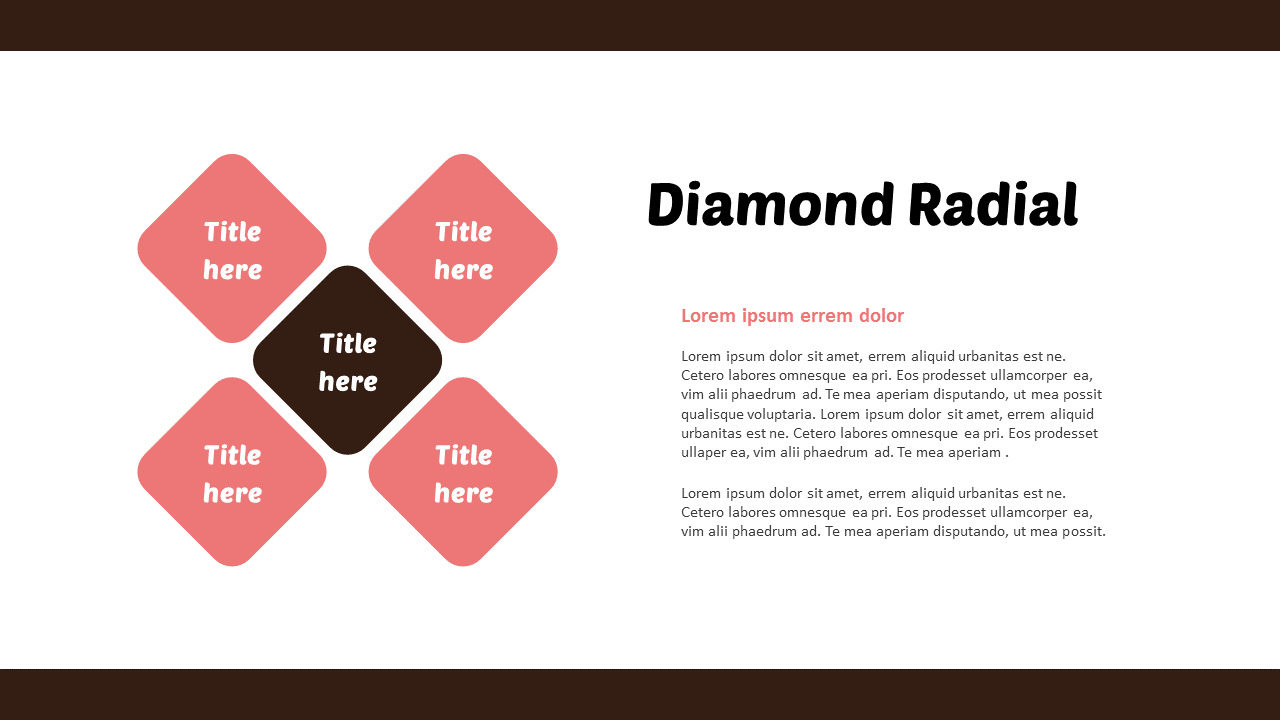 Title here

Title here

Title here

Title here

Title here

Diamond Radial

Lorem ipsum errem dolor

Lorem ipsum dolor sit amet, errem aliquid urbanitas est ne. Cetero labores omnesque ea pri. Eos prodesset ullamcorper ea, vim alii phaedrum ad. Te mea aperiam disputando, ut mea possit qualisque voluptaria. Lorem ipsum dolor sit amet, errem aliquid urbanitas est ne. Cetero labores omnesque ea pri. Eos prodesset ullaper ea, vim alii phaedrum ad. Te mea aperiam .

Lorem ipsum dolor sit amet, errem aliquid urbanitas est ne. Cetero labores omnesque ea pri. Eos prodesset ullamcorper ea, vim alii phaedrum ad. Te mea aperiam disputando, ut mea possit.